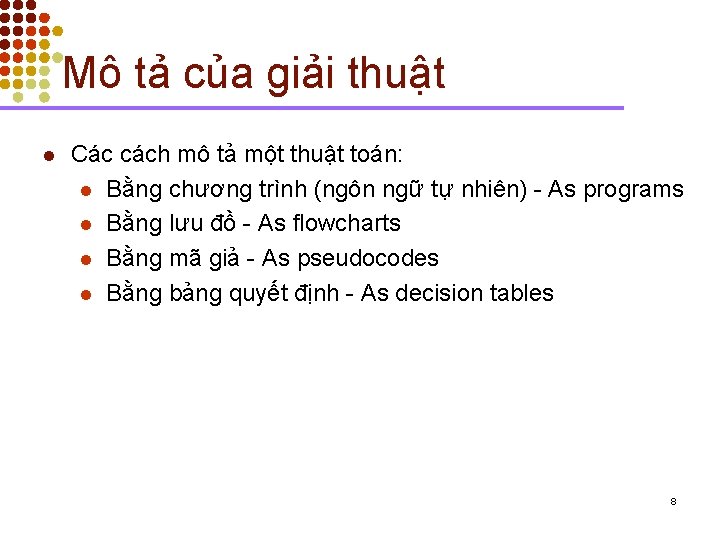 Mô tả của giải thuật

Các cách mô tả một thuật toán:
Bằng chương trình (ngôn ngữ tự nhiên) - As programs
Bằng lưu đồ - As flowcharts
Bằng mã giả - As pseudocodes
Bằng bảng quyết định - As decision tables

8